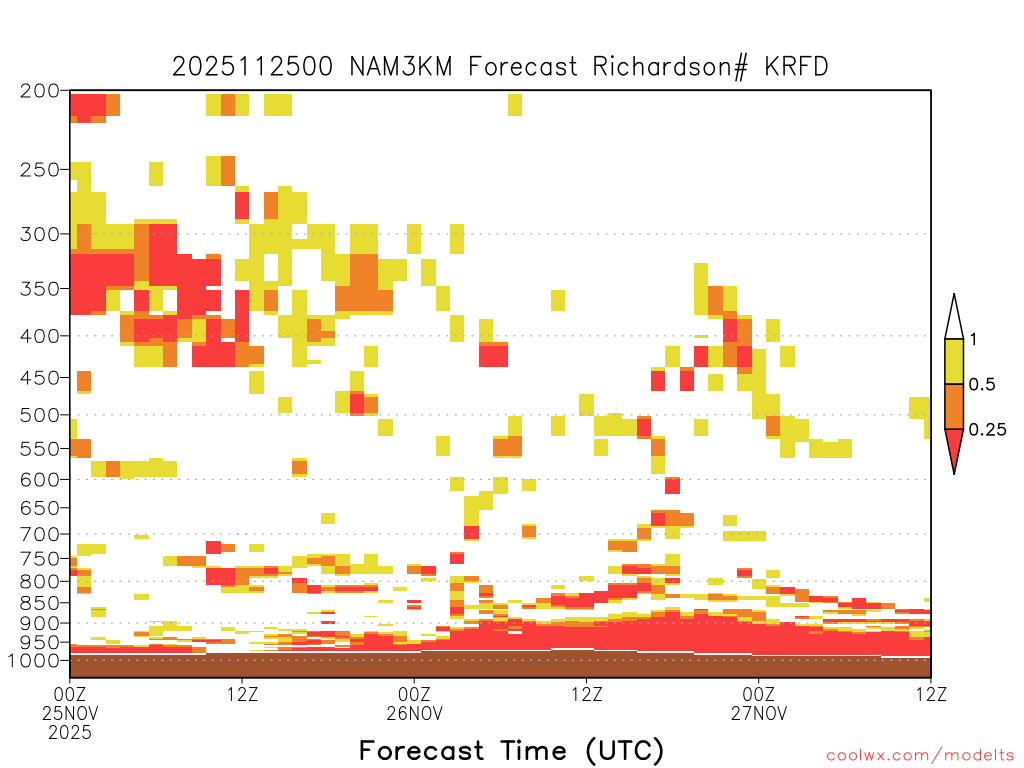 2025112500 NAM3KM Forecast Richardson# KRFD

200
250
300
350
400
450
500
550
600
650
700
750
800
850
900
950
1000

1
0.5
0.25

00Z
25NOV
2025
12Z
00Z
26NOV
12Z
00Z
27NOV
12Z

Forecast Time (UTC)

coolwx.com/modelts